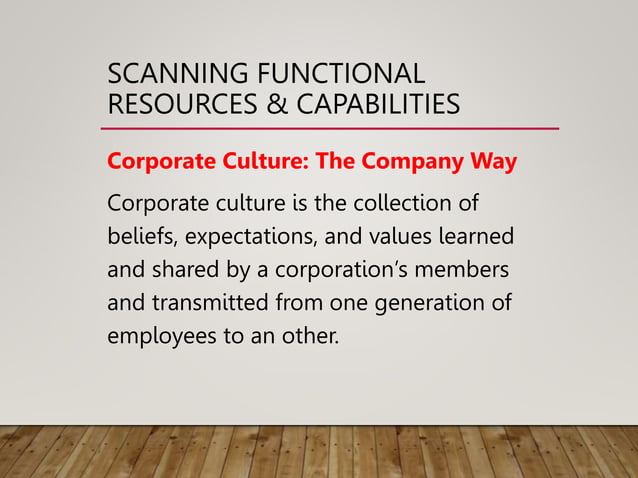 SCANNING FUNCTIONAL RESOURCES & CAPABILITIES

Corporate Culture: The Company Way

Corporate culture is the collection of beliefs, expectations, and values learned and shared by a corporation's members and transmitted from one generation of employees to an other.